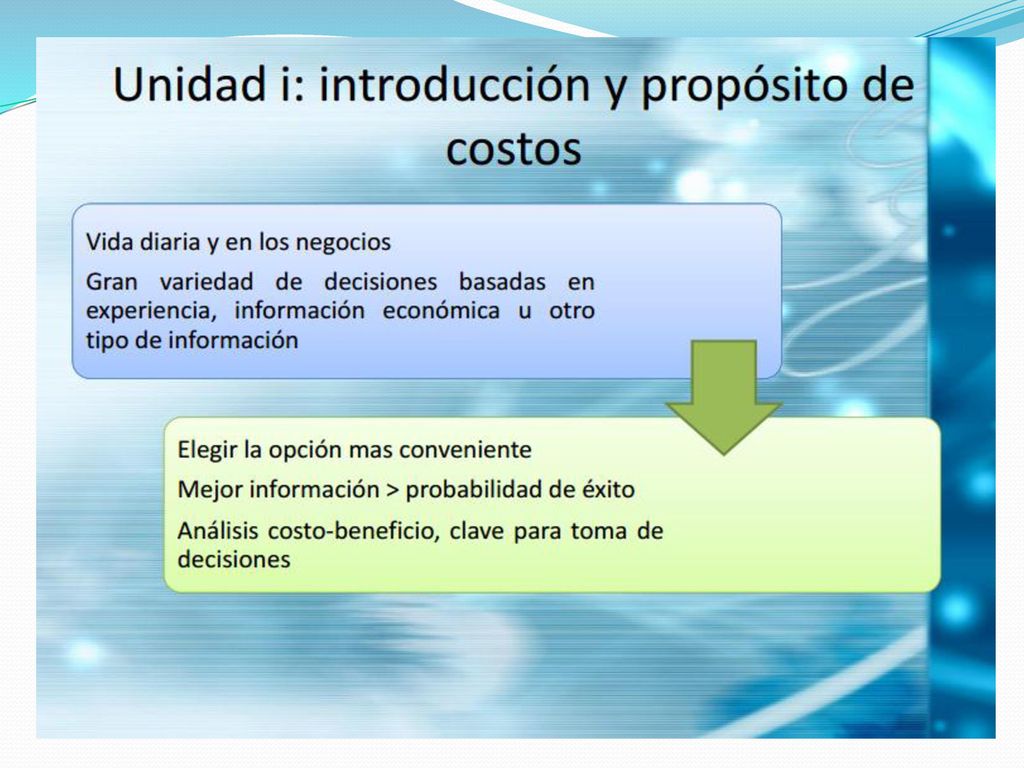 Unidad i: introducción y propósito de costos

Vida diaria y en los negocios

Gran variedad de decisiones basadas en experiencia, información económica u otro tipo de información

Elegir la opción mas conveniente

Mejor información > probabilidad de éxito

Análisis costo-beneficio, clave para toma de decisiones